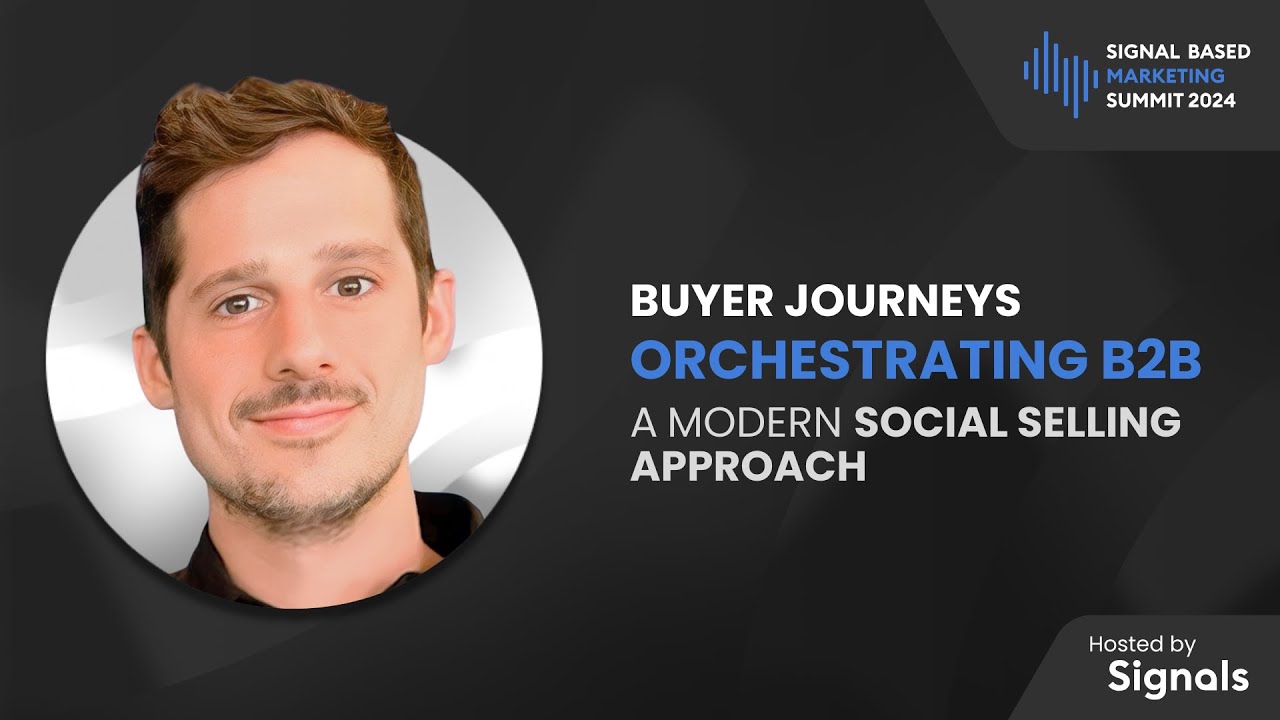 SIGNAL BASED MARKETING SUMMIT 2024

BUYER JOURNEYS
ORCHESTRATING B2B
A MODERN SOCIAL SELLING APPROACH

Hosted by
Signals